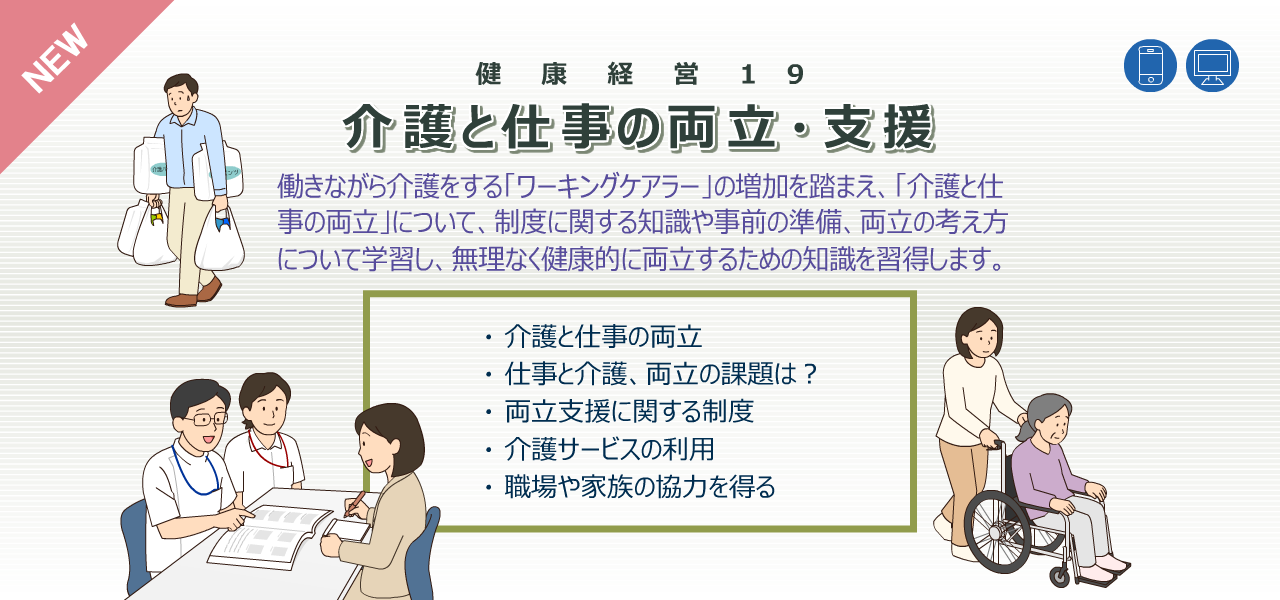 NEW

健康経営19

介護と仕事の両立・支援

働きながら介護をする「ワーキングケアラー」の増加を踏まえ、「介護と仕事の両立」について、制度に関する知識や事前の準備、両立の考え方について学習し、無理なく健康的に両立するための知識を習得します。

・介護と仕事の両立
・仕事と介護、両立の課題は？
・両立支援に関する制度
・介護サービスの利用
・職場や家族の協力を得る